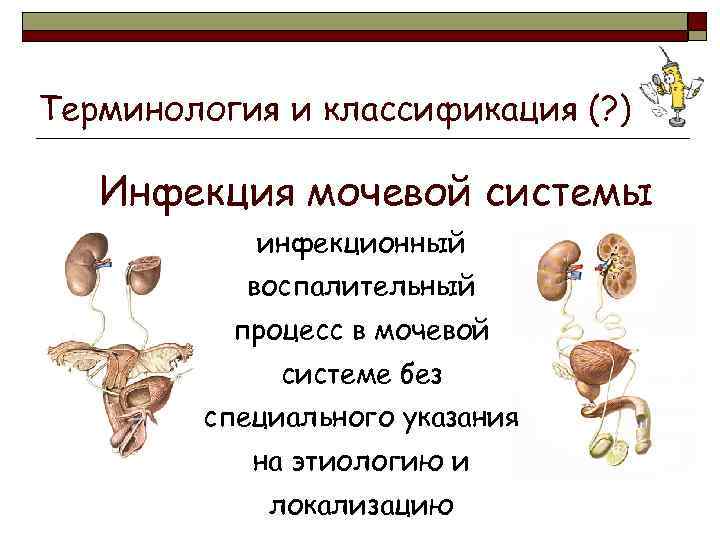 Терминология и классификация (?)

Инфекция мочевой системы

инфекционный воспалительный процесс в мочевой системе без специального указания на этиологию и локализацию